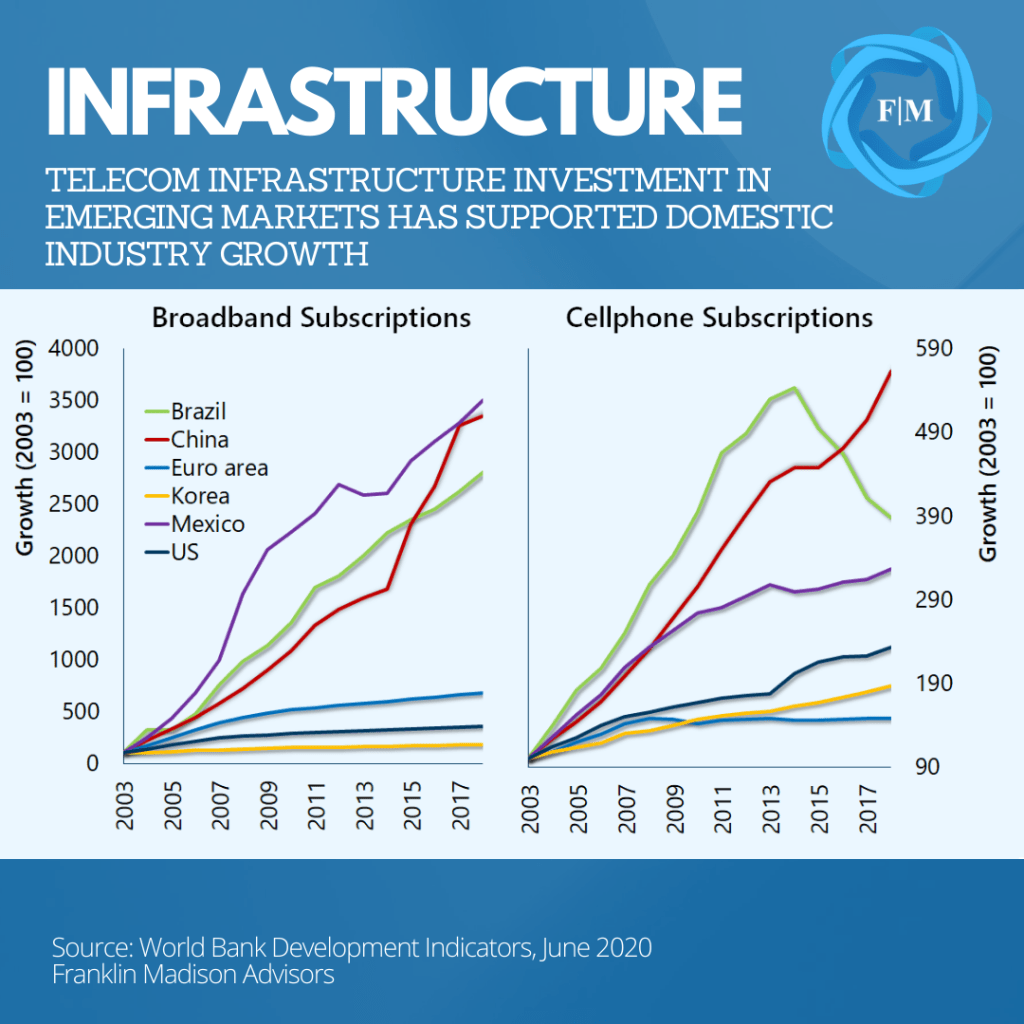 INFRASTRUCTURE

F|M

TELECOM INFRASTRUCTURE INVESTMENT IN EMERGING MARKETS HAS SUPPORTED DOMESTIC INDUSTRY GROWTH

Broadband Subscriptions

Growth (2003 = 100)

4000
3500
3000
2500
2000
1500
1000
500
0

Brazil
China
Euro area
Korea
Mexico
US

2003
2005
2007
2009
2011
2013
2015
2017

Cellphone Subscriptions

Growth (2003 = 100)

590
490
390
290
190
90

2003
2005
2007
2009
2011
2013
2015
2017

Source: World Bank Development Indicators, June 2020
Franklin Madison Advisors